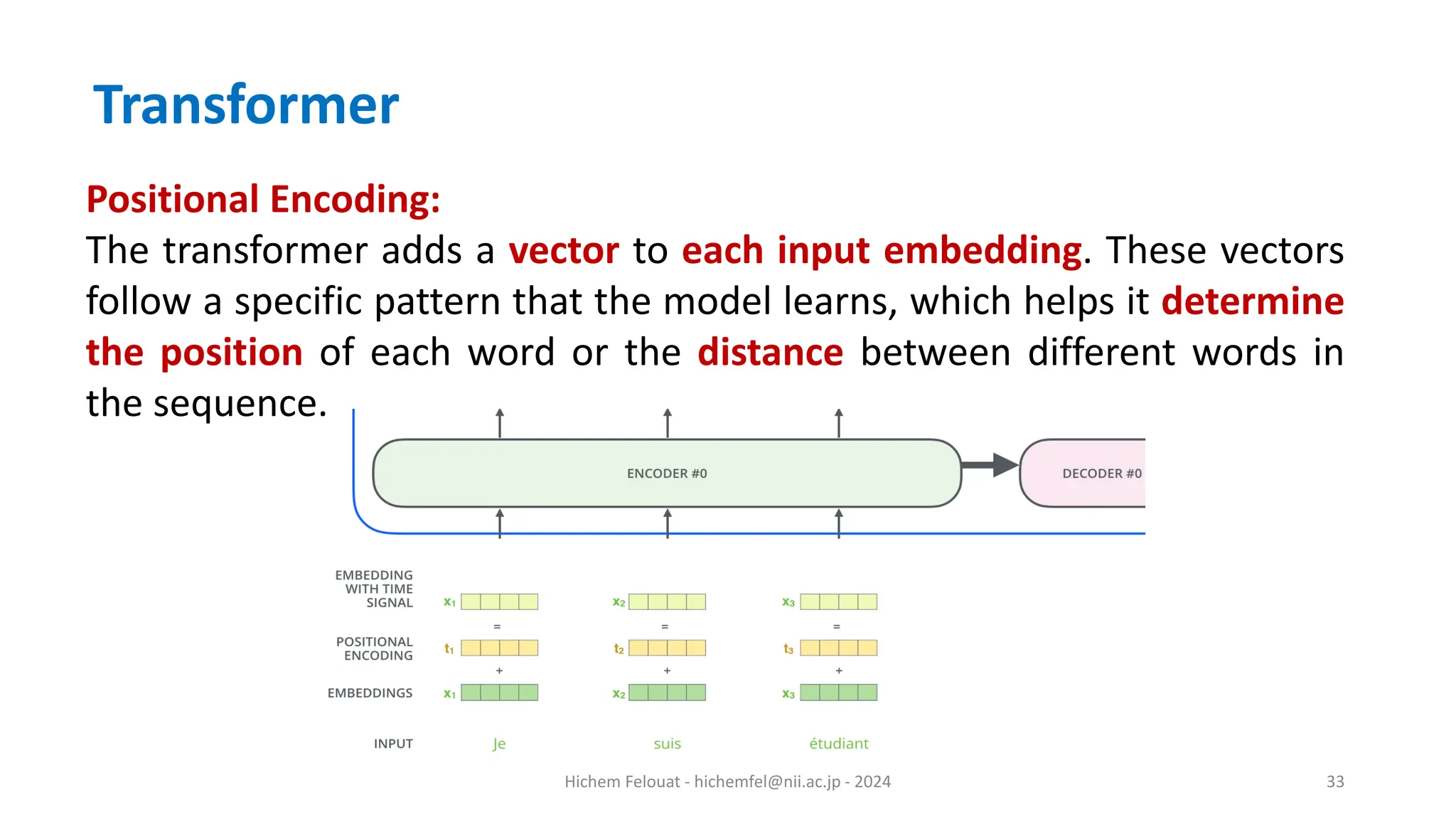 Transformer

Positional Encoding:
The transformer adds a vector to each input embedding. These vectors follow a specific pattern that the model learns, which helps it determine the position of each word or the distance between different words in the sequence.

ENCODER #0

DECODER #0

EMBEDDING WITH TIME SIGNAL $x_1$ $x_2$ $x_3$

= = =

POSITIONAL ENCODING $t_1$ $t_2$ $t_3$

+ + +

EMBEDDINGS $x_1$ $x_2$ $x_3$

INPUT Je suis étudiant

Hichem Felouat - hichemfel@nii.ac.jp - 2024

33